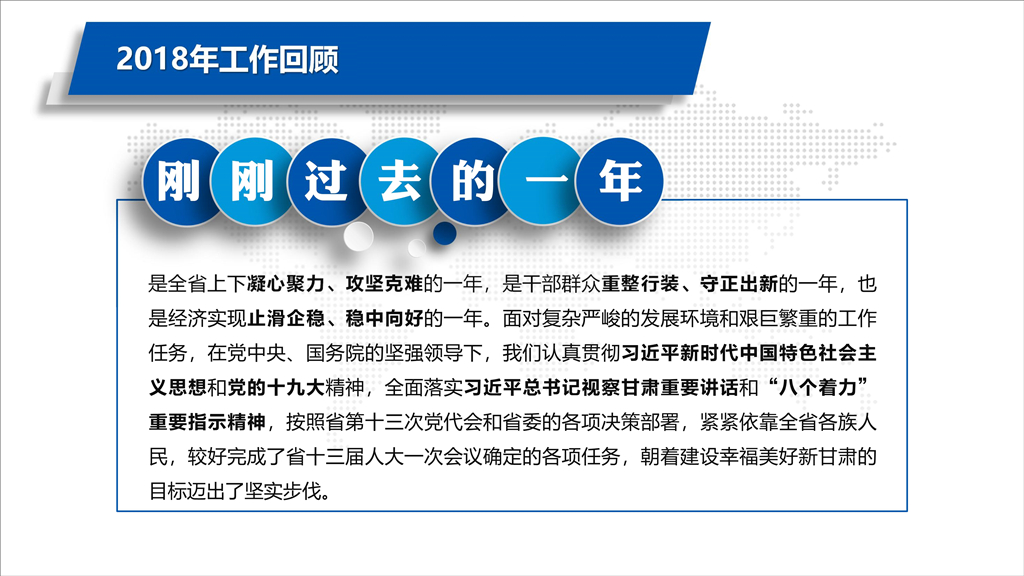 2018年工作回顾

刚刚过去的一年

是全省上下凝心聚力、攻坚克难的一年，是干部群众重整行装、守正出新的一年，也是经济实现止滑企稳、稳中向好的一年。面对复杂严峻的发展环境和艰巨繁重的工作任务，在党中央、国务院的坚强领导下，我们认真贯彻习近平新时代中国特色社会主义思想和党的十九大精神，全面落实习近平总书记视察甘肃重要讲话和“八个着力”重要指示精神，按照省第十三次党代会和省委的各项决策部署，紧紧依靠全省各族人民，较好完成了省十三届人大一次会议确定的各项任务，朝着建设幸福美好新甘肃的目标迈出了坚实步伐。